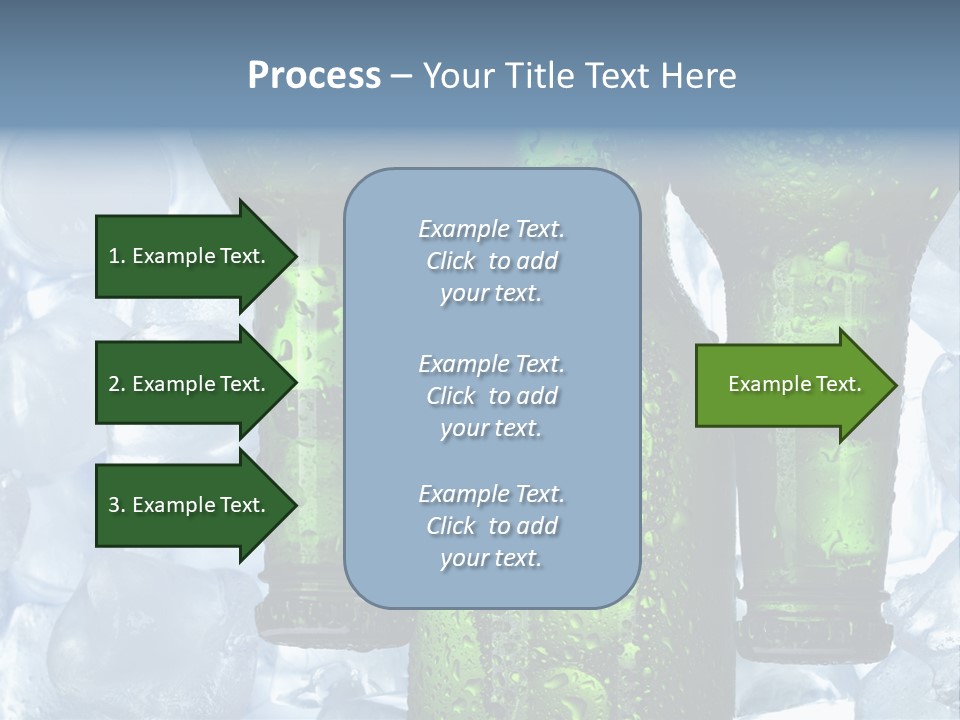 Process – Your Title Text Here

1. Example Text.

2. Example Text.

3. Example Text.

Example Text. Click to add your text.

Example Text. Click to add your text.

Example Text. Click to add your text.

Example Text.